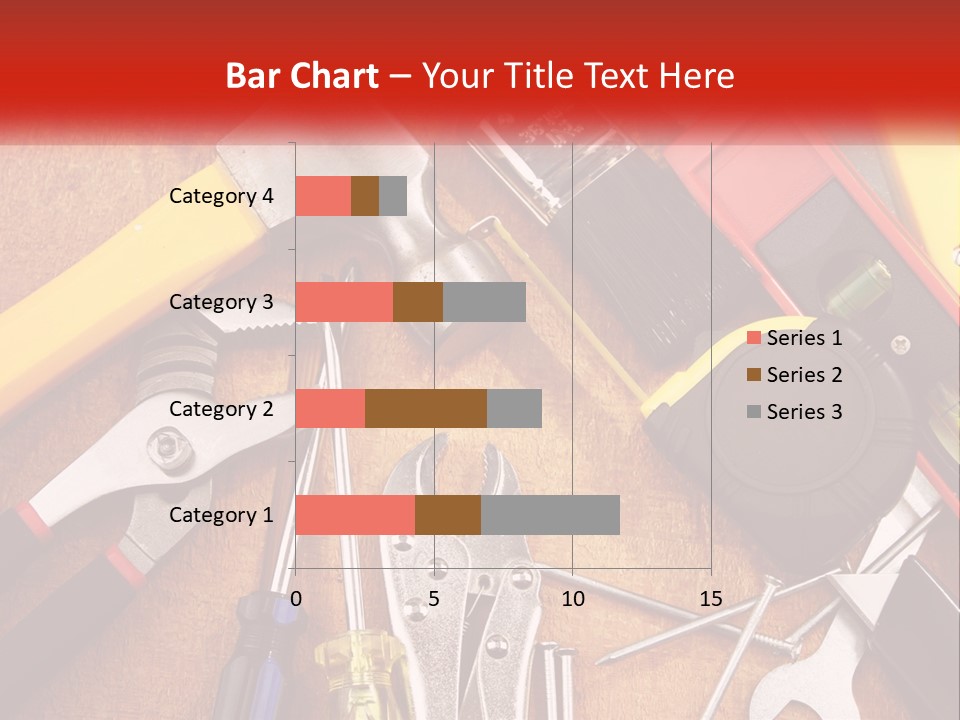 Bar Chart – Your Title Text Here

Category 4
Category 3
Category 2
Category 1

0
5
10
15

Series 1
Series 2
Series 3